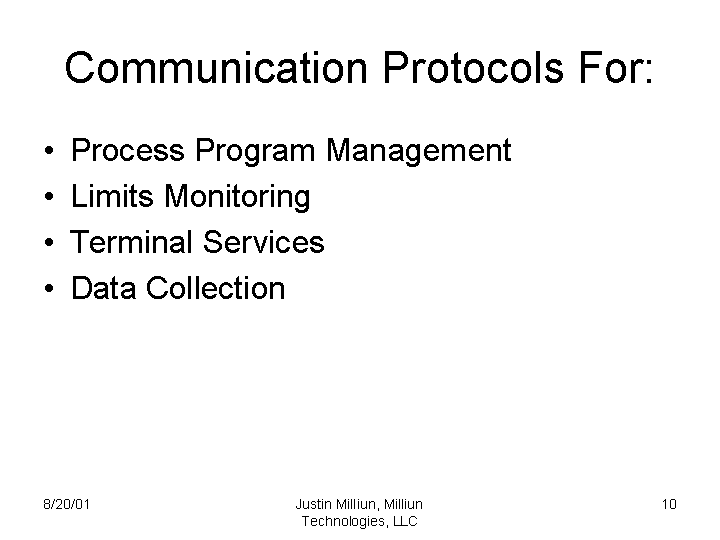 Communication Protocols For:

• Process Program Management
• Limits Monitoring
• Terminal Services
• Data Collection

8/20/01

Justin Milliun, Milliun Technologies, LLC

10